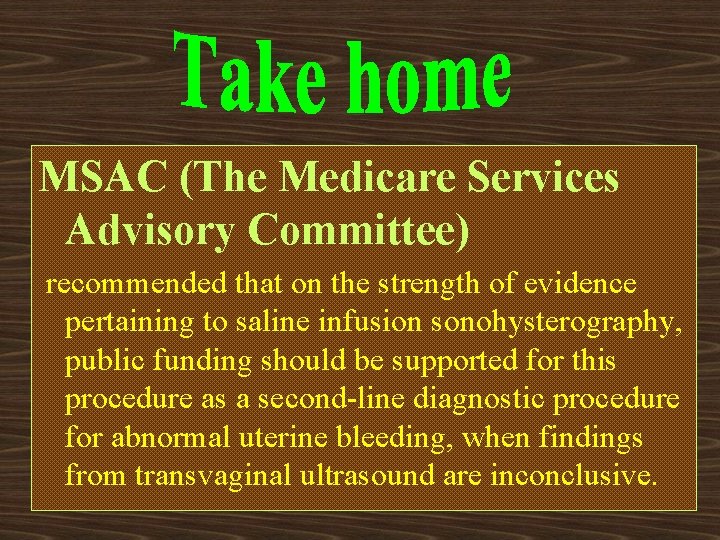 Take home

MSAC (The Medicare Services Advisory Committee)

recommended that on the strength of evidence pertaining to saline infusion sonohysterography, public funding should be supported for this procedure as a second-line diagnostic procedure for abnormal uterine bleeding, when findings from transvaginal ultrasound are inconclusive.